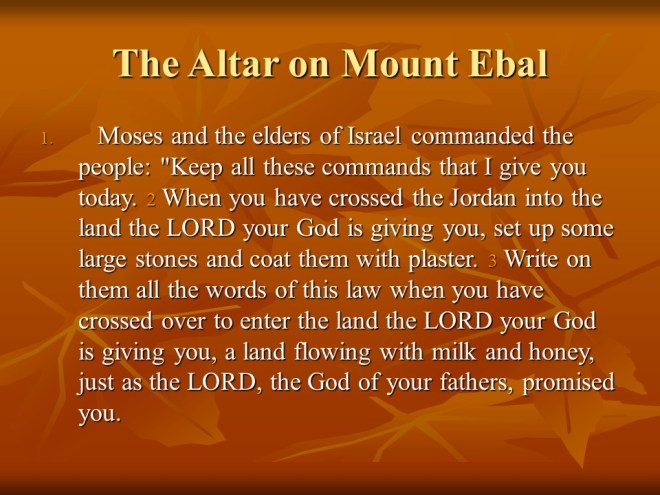 The Altar on Mount Ebal

1. Moses and the elders of Israel commanded the people: "Keep all these commands that I give you today. 2 When you have crossed the Jordan into the land the LORD your God is giving you, set up some large stones and coat them with plaster. 3 Write on them all the words of this law when you have crossed over to enter the land the LORD your God is giving you, a land flowing with milk and honey, just as the LORD, the God of your fathers, promised you.